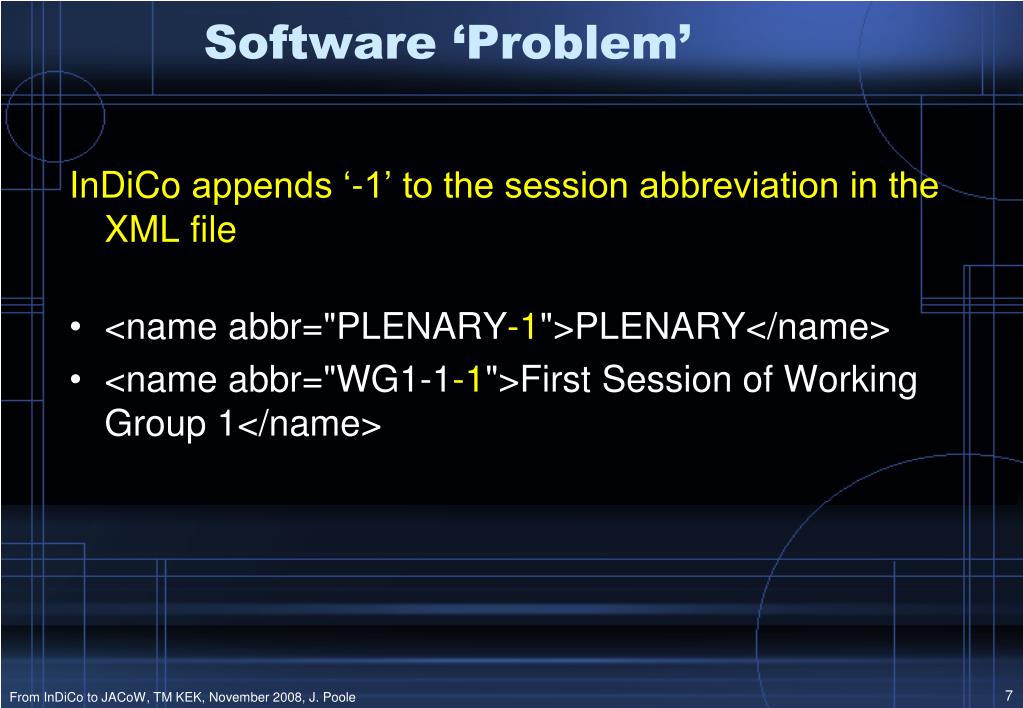 Software ‘Problem’

InDiCo appends ‘-1’ to the session abbreviation in the XML file

• <name abbr="PLENARY-1">PLENARY</name>
• <name abbr="WG1-1-1">First Session of Working Group 1</name>

From InDiCo to JACoW, TM KEK, November 2008, J. Poole

7